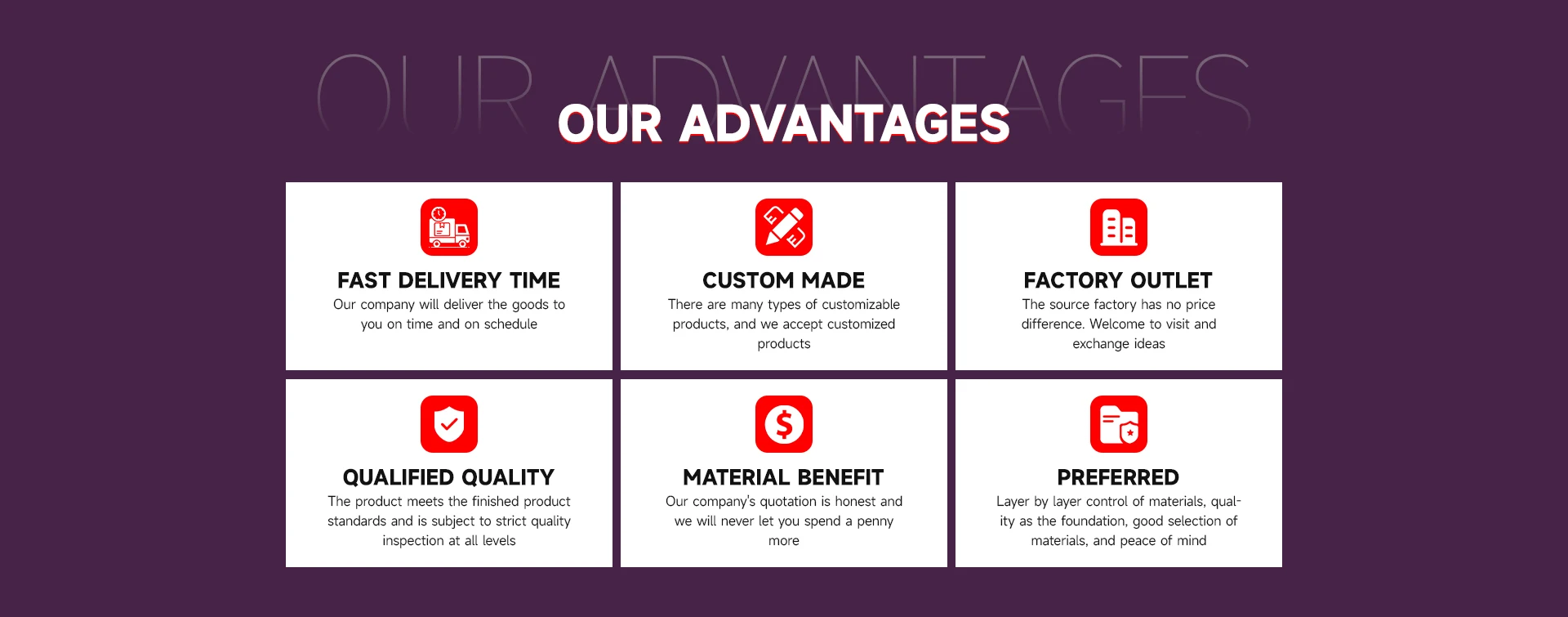 OUR ADVANTAGES

OUR ADVANTAGES

FAST DELIVERY TIME
Our company will deliver the goods to you on time and on schedule

CUSTOM MADE
There are many types of customizable products, and we accept customized products

FACTORY OUTLET
The source factory has no price difference. Welcome to visit and exchange ideas

QUALIFIED QUALITY
The product meets the finished product standards and is subject to strict quality inspection at all levels

MATERIAL BENEFIT
Our company's quotation is honest and we will never let you spend a penny more

PREFERRED
Layer by layer control of materials, quality as the foundation, good selection of materials, and peace of mind